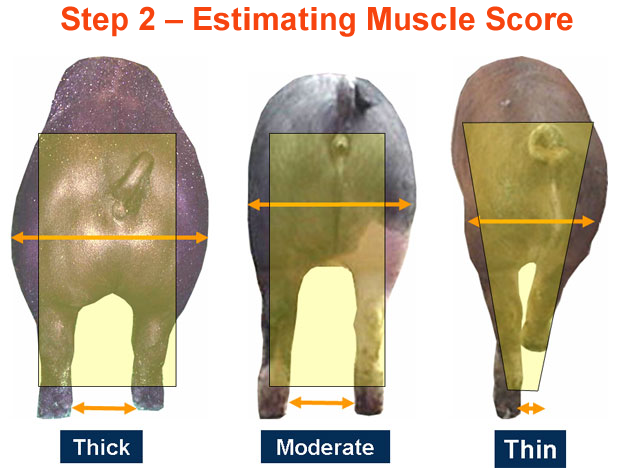 Step 2 – Estimating Muscle Score

Thick

Moderate

Thin